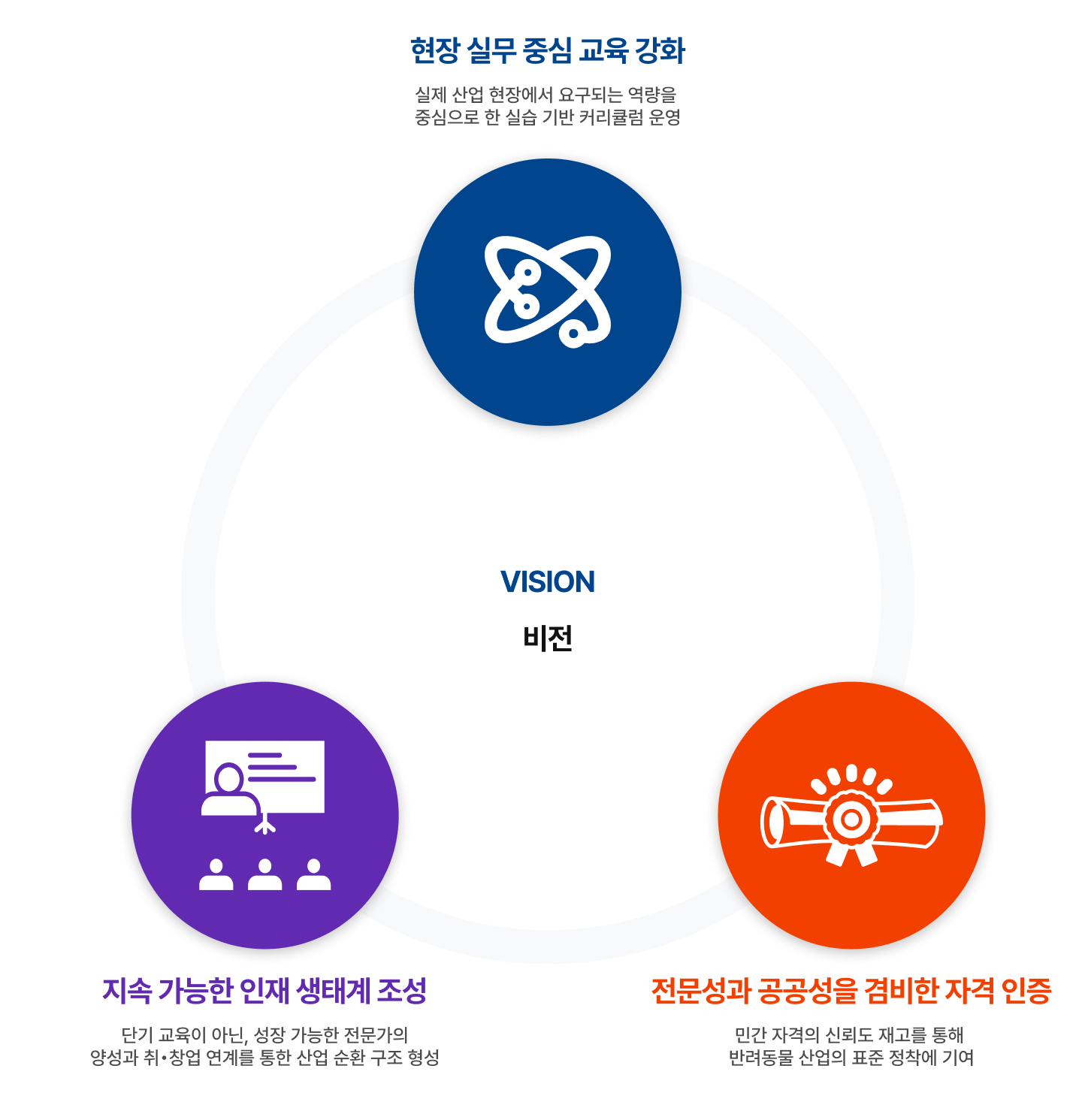 현장 실무 중심 교육 강화

실제 산업 현장에서 요구되는 역량을
중심으로 한 실습 기반 커리큘럼 운영

VISION

비전

지속 가능한 인재 생태계 조성

단기 교육이 아닌, 성장 가능한 전문가의
양성과 취•창업 연계를 통한 산업 순환 구조 형성

전문성과 공공성을 겸비한 자격 인증

민간 자격의 신뢰도 재고를 통해
반려동물 산업의 표준 정착에 기여